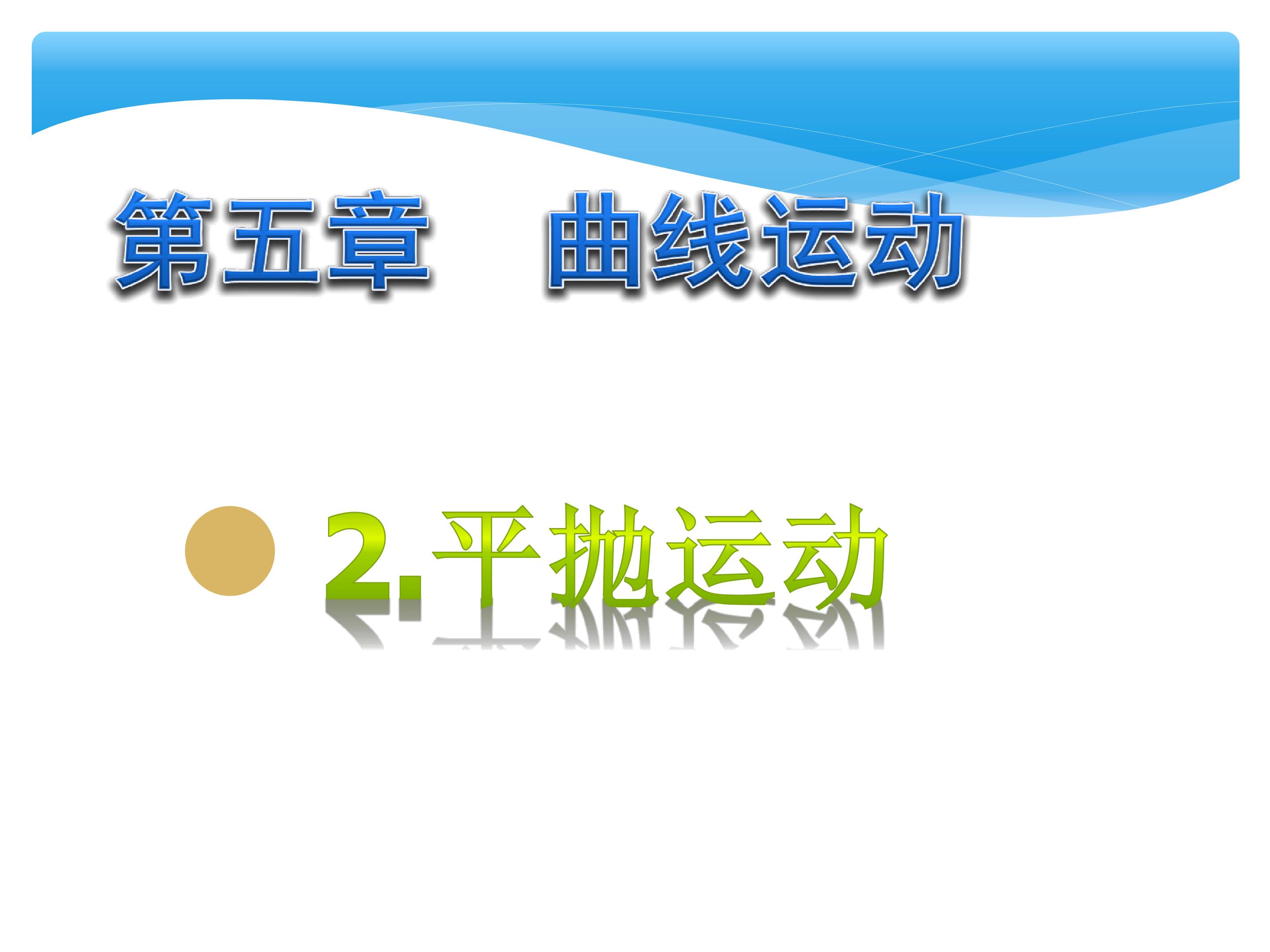 第五章　曲线运动

2.平抛运动